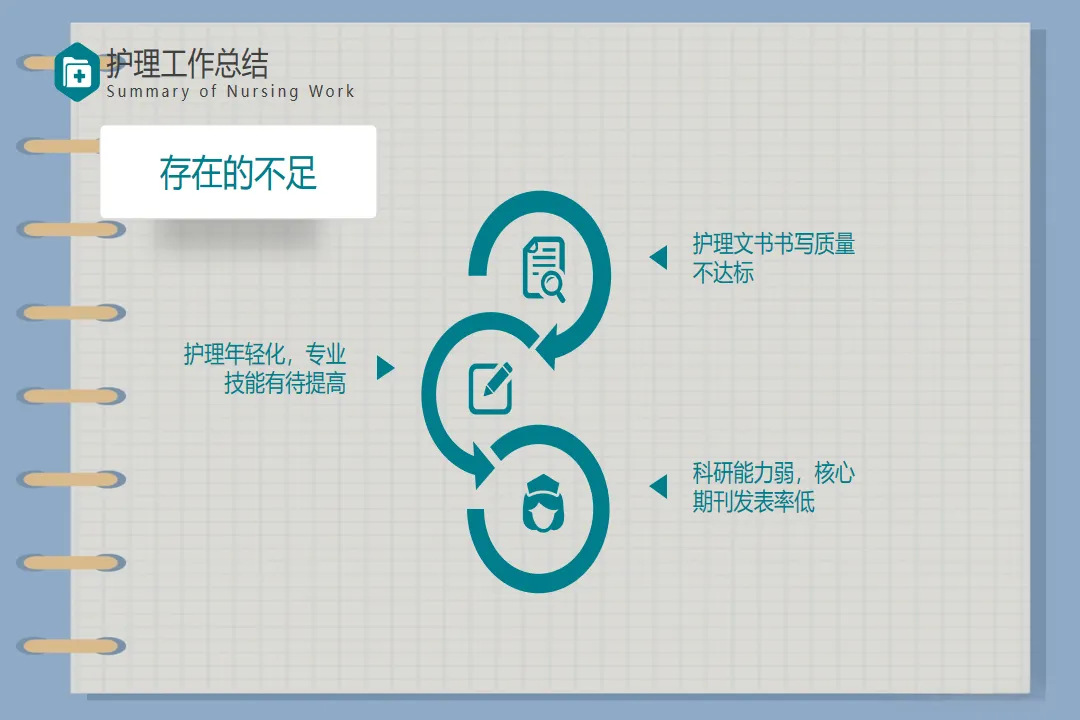 护理工作总结
Summary of Nursing Work

存在的不足

护理文书书写质量不达标

护理年轻化，专业技能有待提高

科研能力弱，核心期刊发表率低